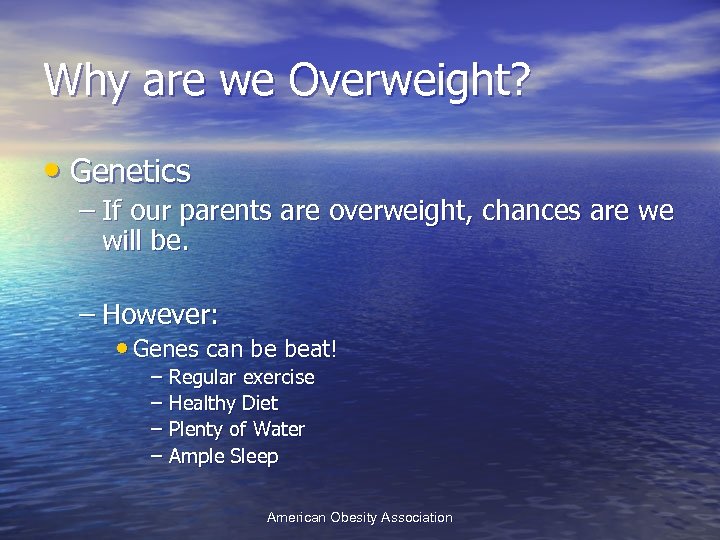 Why are we Overweight?

• Genetics

– If our parents are overweight, chances are we will be.

– However:

• Genes can be beat!

– Regular exercise

– Healthy Diet

– Plenty of Water

– Ample Sleep

American Obesity Association